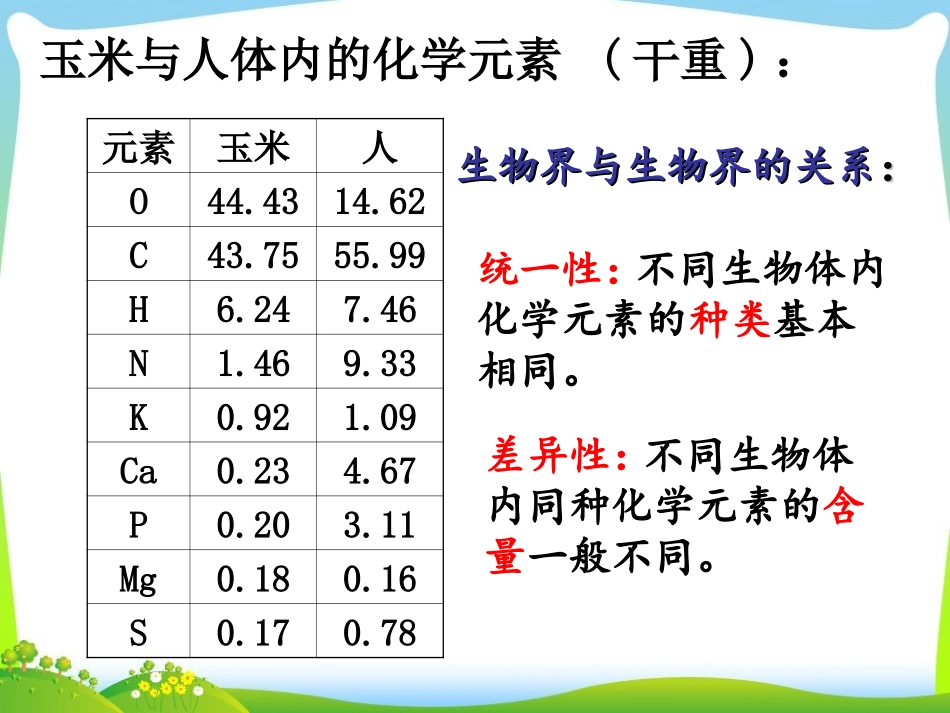 玉米与人体内的化学元素 （干重）：

| 元素 | 玉米 | 人 |
|---|---|---|
| O | 44.43 | 14.62 |
| C | 43.75 | 55.99 |
| H | 6.24 | 7.46 |
| N | 1.46 | 9.33 |
| K | 0.92 | 1.09 |
| Ca | 0.23 | 4.67 |
| P | 0.20 | 3.11 |
| Mg | 0.18 | 0.16 |
| S | 0.17 | 0.78 |

生物界与生物界的关系：

统一性：不同生物体内化学元素的种类基本相同。

差异性：不同生物体内同种化学元素的含量一般不同。